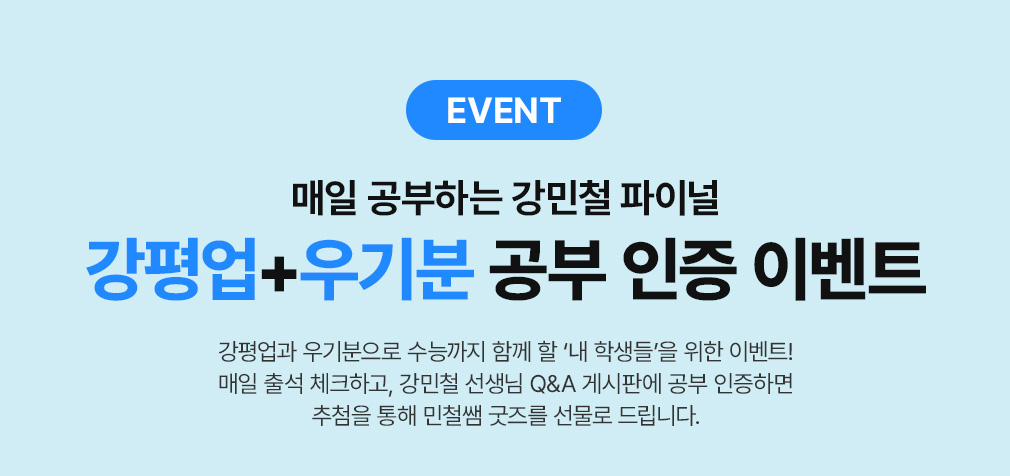 EVENT

매일 공부하는 강민철 파이널

강평업+우기분 공부 인증 이벤트

강평업과 우기분으로 수능까지 함께 할 '내 학생들'을 위한 이벤트!
매일 출석 체크하고, 강민철 선생님 Q&A 게시판에 공부 인증하면
추첨을 통해 민철쌤 굿즈를 선물로 드립니다.